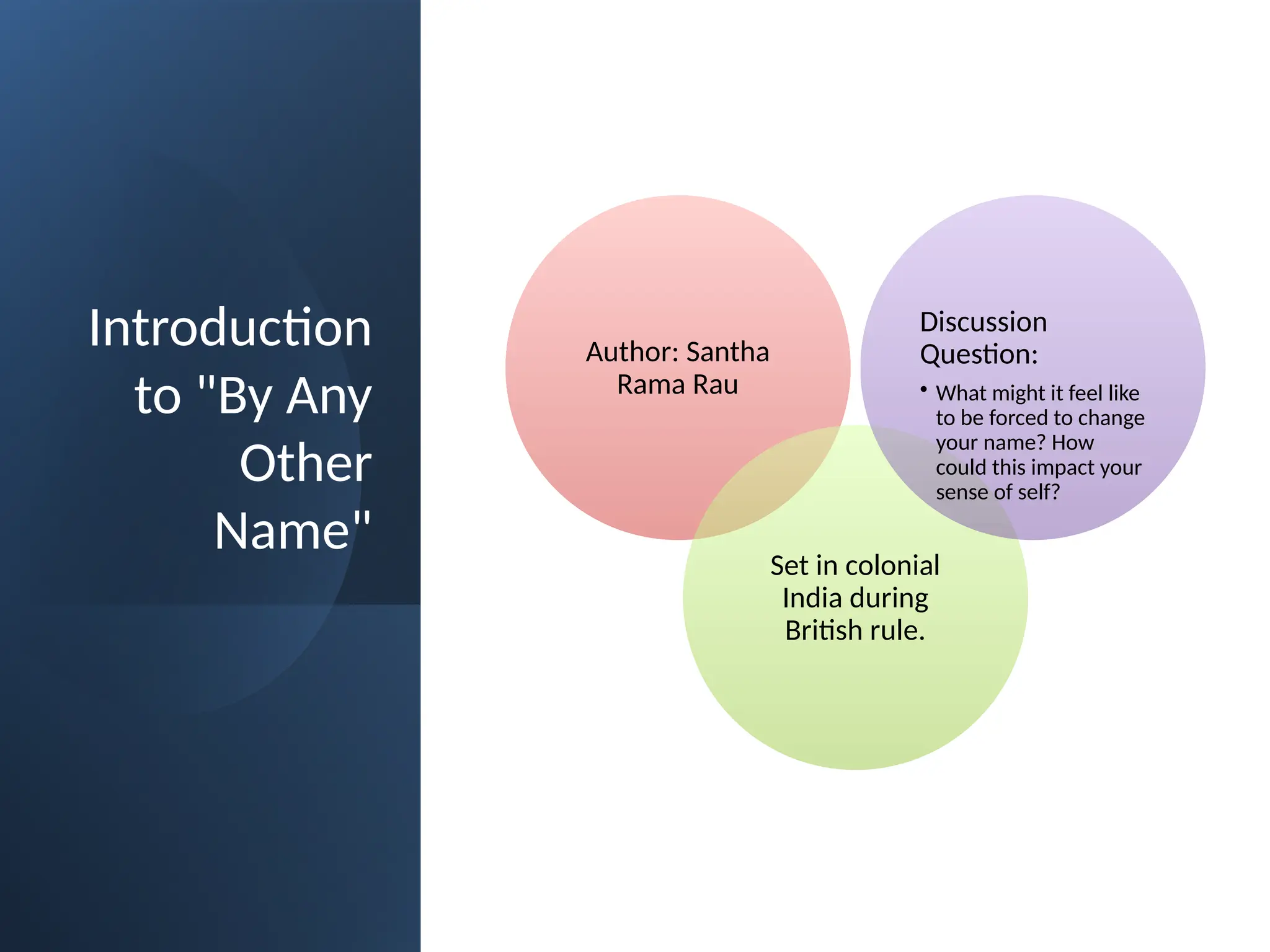 Introduction to "By Any Other Name"

Author: Santha Rama Rau

Discussion Question:

• What might it feel like to be forced to change your name? How could this impact your sense of self?

Set in colonial India during British rule.